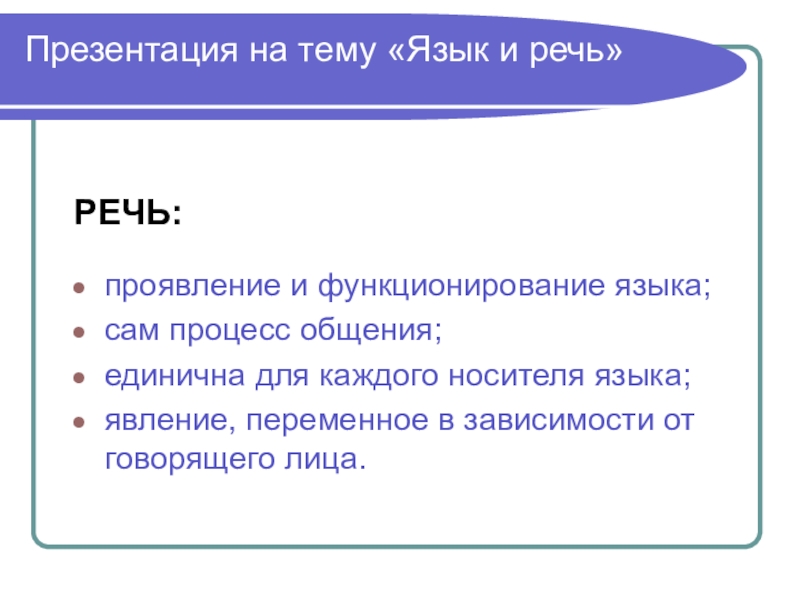 Презентация на тему «Язык и речь»

РЕЧЬ:

- проявление и функционирование языка;
- сам процесс общения;
- единична для каждого носителя языка;
- явление, переменное в зависимости от говорящего лица.